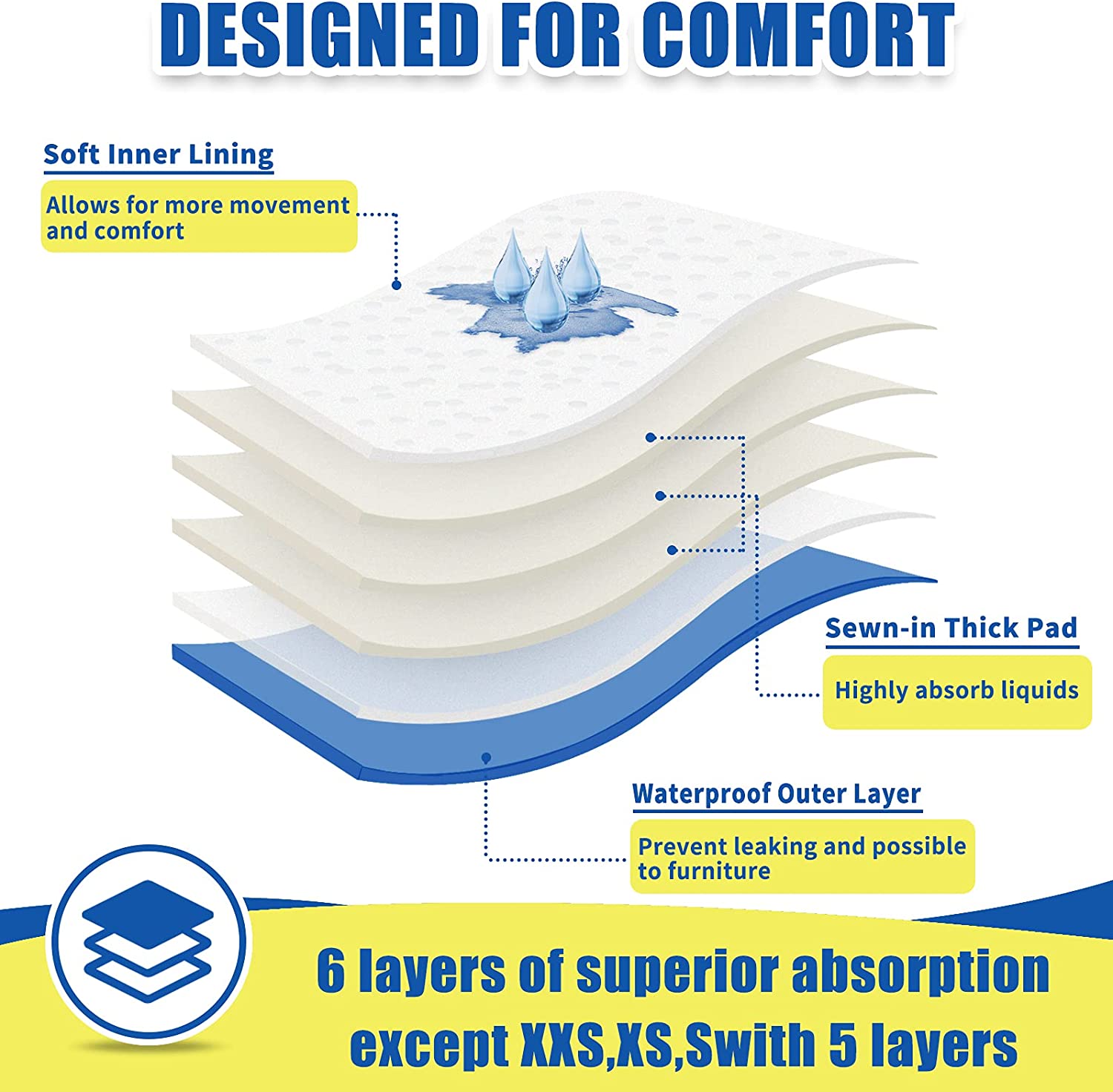 DESIGNED FOR COMFORT

Soft Inner Lining

Allows for more movement and comfort

Sewn-in Thick Pad

Highly absorb liquids

Waterproof Outer Layer

Prevent leaking and possible to furniture

6 layers of superior absorption except XXS,XS,Swith 5 layers